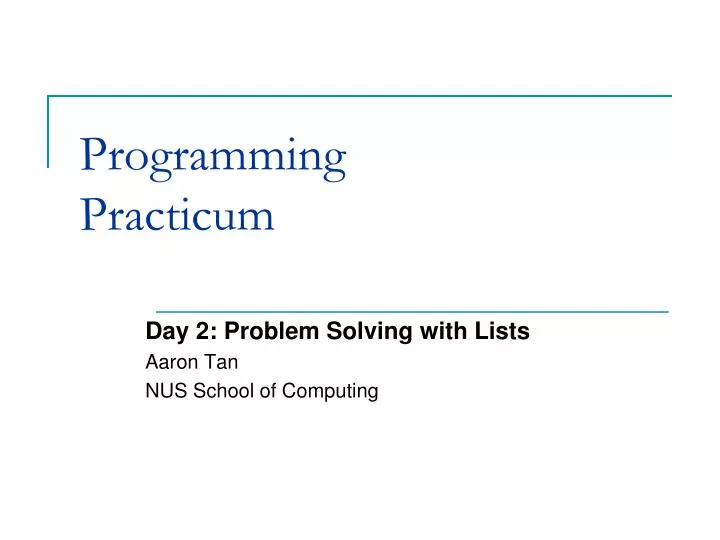 Programming Practicum

Day 2: Problem Solving with Lists

Aaron Tan

NUS School of Computing